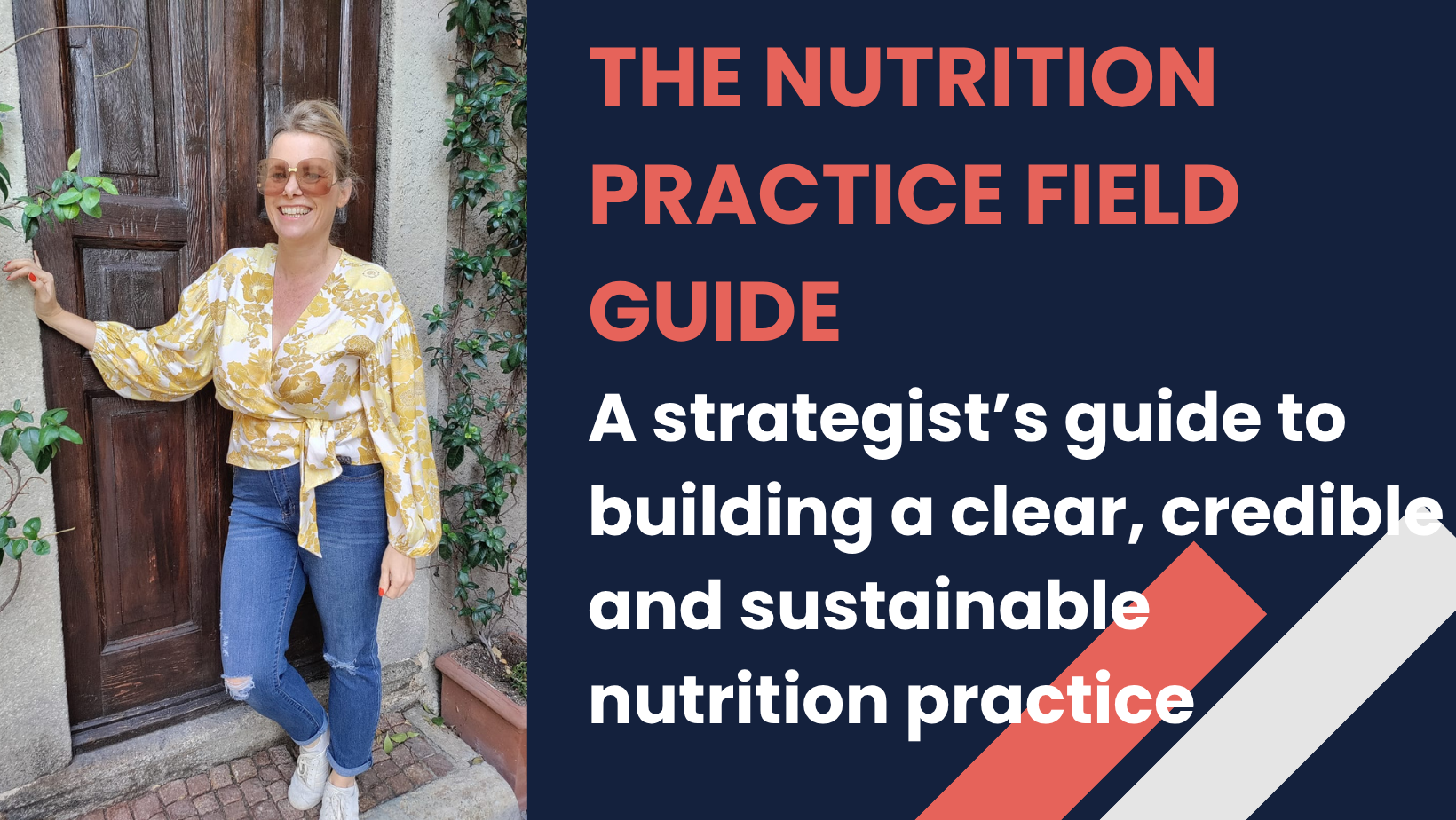 THE NUTRITION PRACTICE FIELD GUIDE

A strategist's guide to building a clear, credible and sustainable nutrition practice